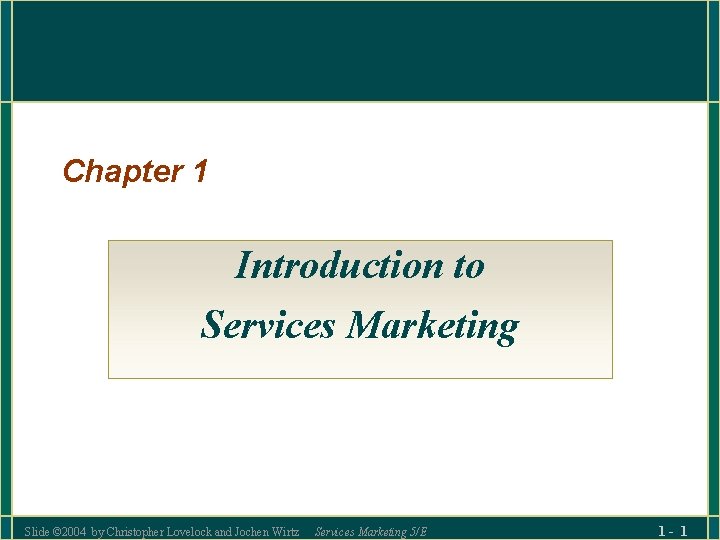 Chapter 1

Introduction to
Services Marketing

Slide ©2004 by Christopher Lovelock and Jochen Wirtz Services Marketing 5/E

1 - 1